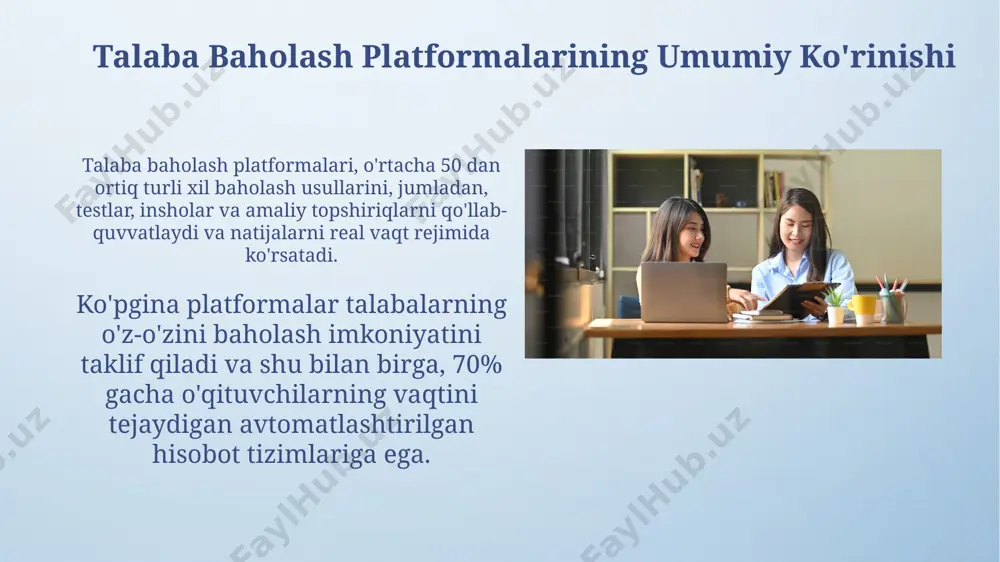 Talaba Baholash Platformalarining Umumiy Ko'rinishi

Talaba baholash platformalari, o'rtacha 50 dan ortiq turli xil baholash usullarini, jumladan, testlar, insholar va amaliy topshiriqlarni qo'llab-quvvatlaydi va natijalarni real vaqt rejimida ko'rsatadi.

Ko'pgina platformalar talabalarning o'z-o'zini baholash imkoniyatini taklif qiladi va shu bilan birga, 70% gacha o'qituvchilarning vaqtini tejaydigan avtomatlashtirilgan hisobot tizimlariga ega.

FaylHub.uz FaylHub.uz FaylHub.uz FaylHub.uz FaylHub.uz FaylHub.uz